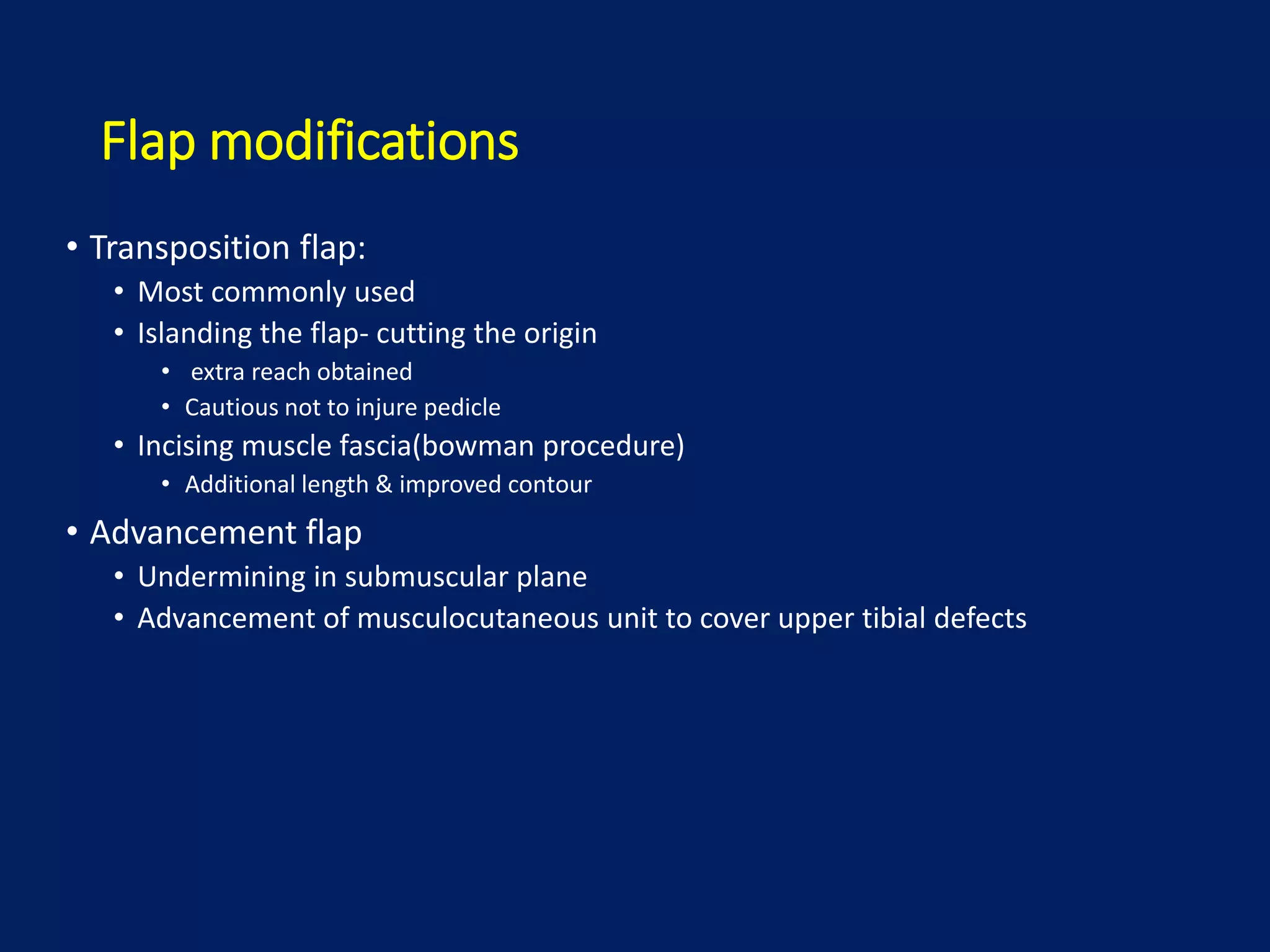 Flap modifications

• Transposition flap:
  • Most commonly used
  • Islanding the flap- cutting the origin
    • extra reach obtained
    • Cautious not to injure pedicle
  • Incising muscle fascia(bowman procedure)
    • Additional length & improved contour
• Advancement flap
  • Undermining in submuscular plane
  • Advancement of musculocutaneous unit to cover upper tibial defects